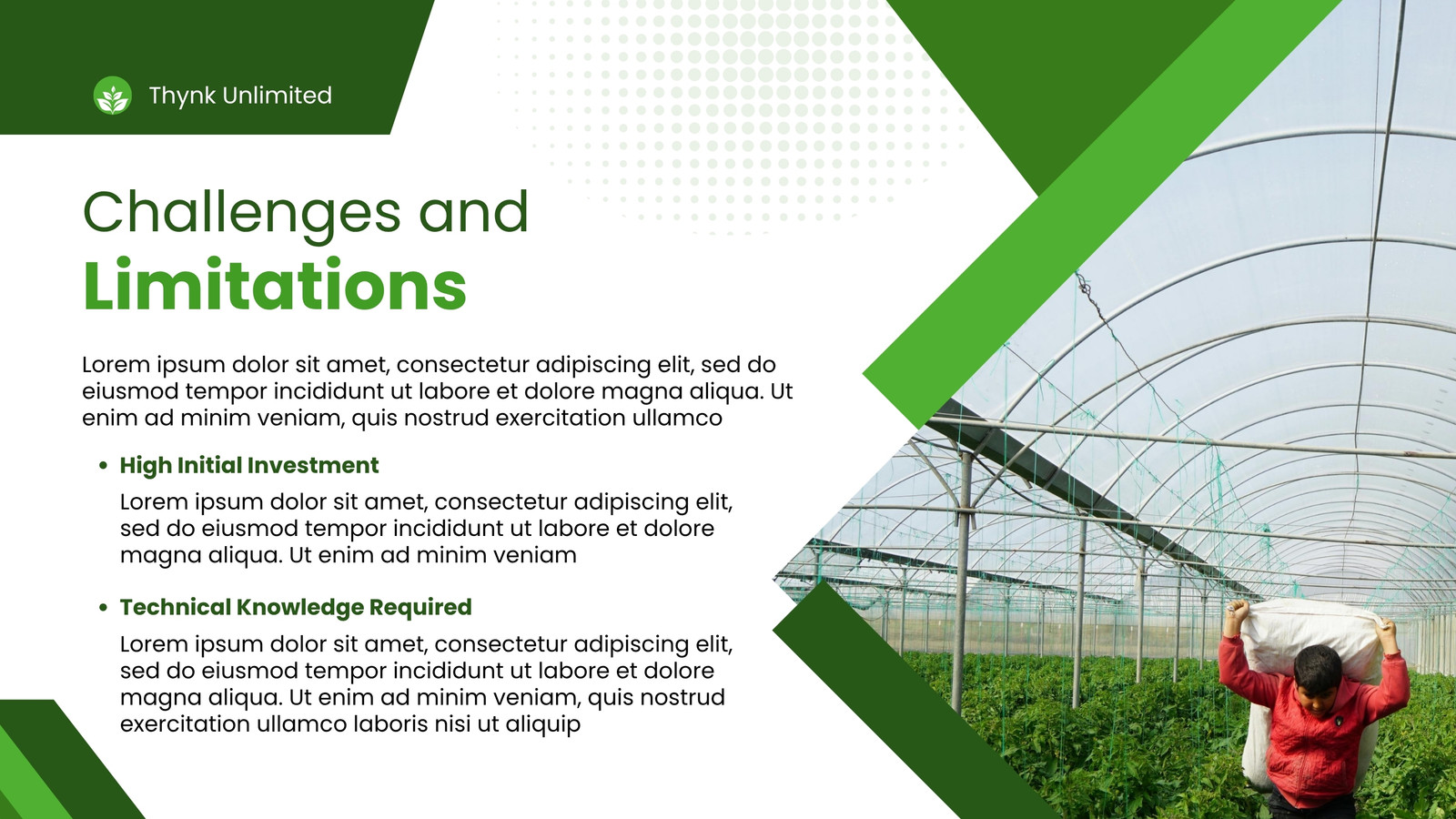 Thynk Unlimited

Challenges and
Limitations

Lorem ipsum dolor sit amet, consectetur adipiscing elit, sed do eiusmod tempor incididunt ut labore et dolore magna aliqua. Ut enim ad minim veniam, quis nostrud exercitation ullamco

• High Initial Investment

Lorem ipsum dolor sit amet, consectetur adipiscing elit, sed do eiusmod tempor incididunt ut labore et dolore magna aliqua. Ut enim ad minim veniam

• Technical Knowledge Required

Lorem ipsum dolor sit amet, consectetur adipiscing elit, sed do eiusmod tempor incididunt ut labore et dolore magna aliqua. Ut enim ad minim veniam, quis nostrud exercitation ullamco laboris nisi ut aliquip